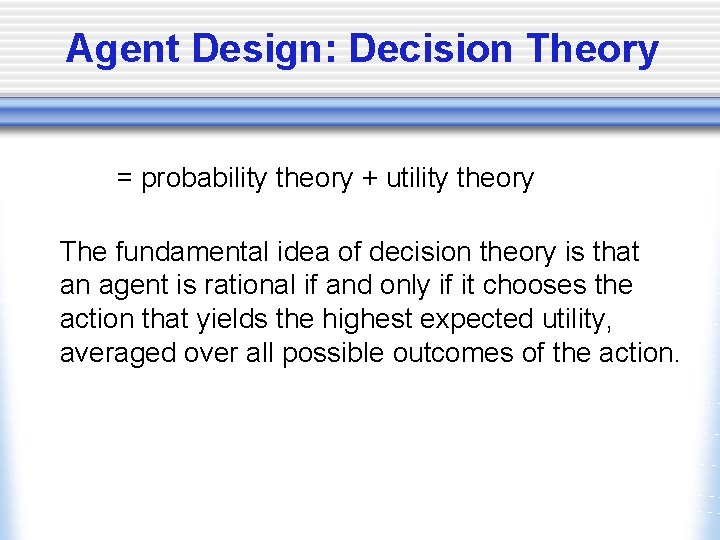 Agent Design: Decision Theory

= probability theory + utility theory

The fundamental idea of decision theory is that an agent is rational if and only if it chooses the action that yields the highest expected utility, averaged over all possible outcomes of the action.